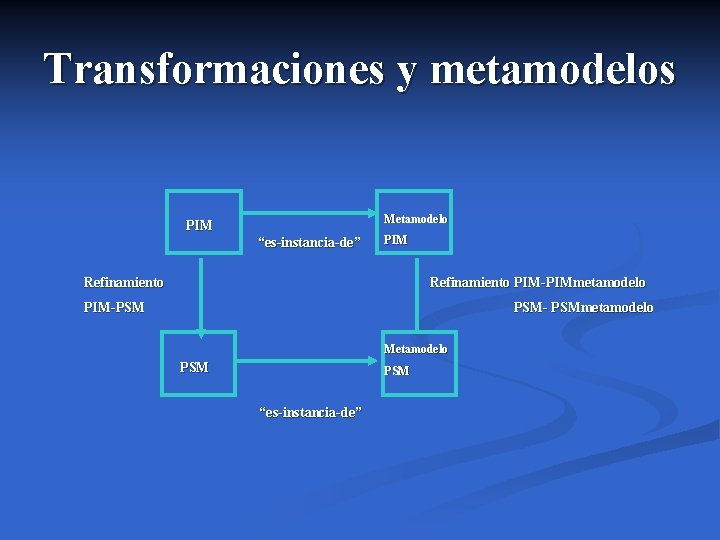 Transformaciones y metamodelos

PIM

“es-instancia-de”

Metamodelo PIM

Refinamiento PIM-PSM

Refinamiento PIM-PIMmetamodelo PSM- PSMmetamodelo

PSM

Metamodelo PSM

“es-instancia-de”